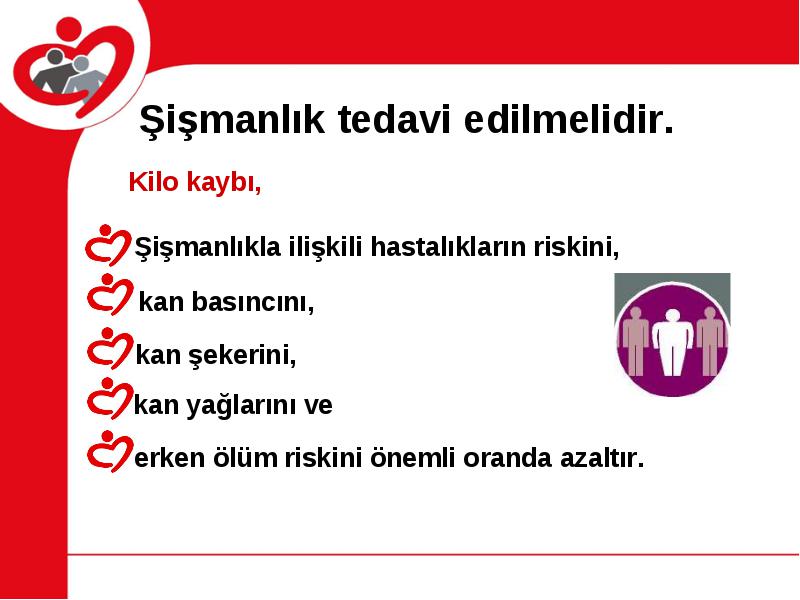 Şişmanlık tedavi edilmelidir.

Kilo kaybı,

Şişmanlıkla ilişkili hastalıkların riskini,

kan basıncını,

kan şekerini,

kan yağlarını ve

erken ölüm riskini önemli oranda azaltır.